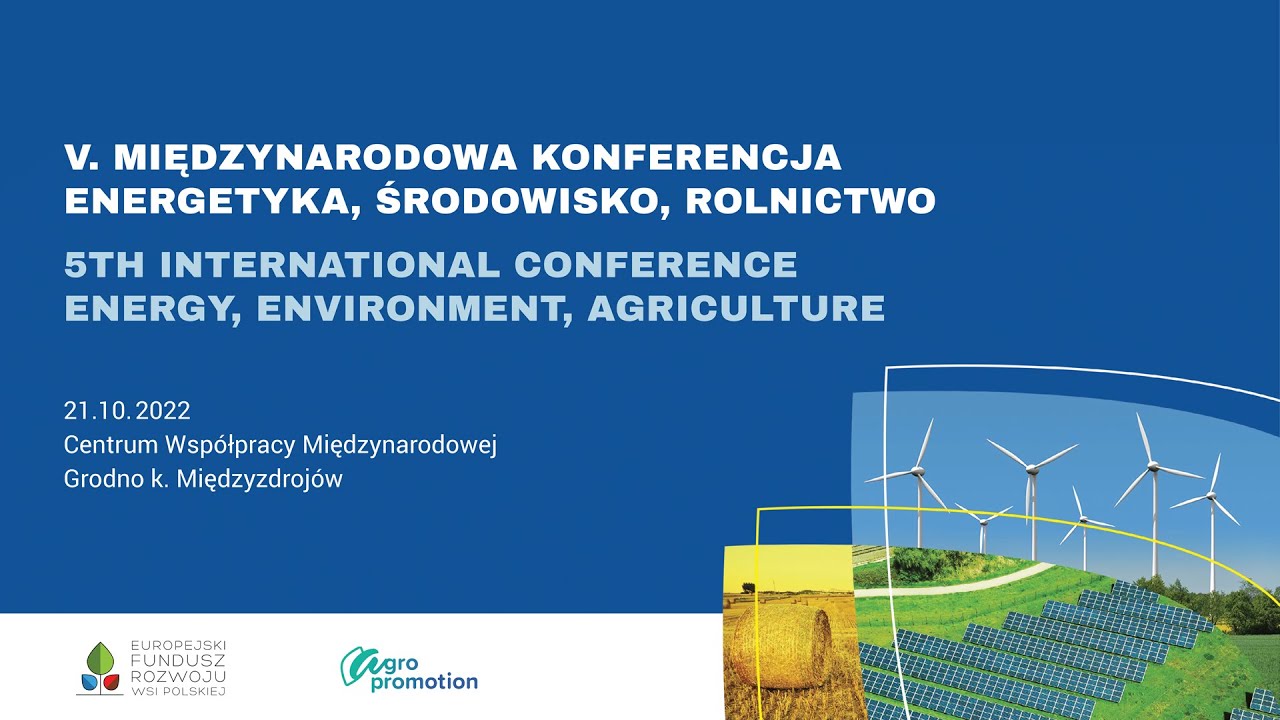 V. MIĘDZYNARODOWA KONFERENCJA ENERGETYKA, ŚRODOWISKO, ROLNICTWO

5TH INTERNATIONAL CONFERENCE ENERGY, ENVIRONMENT, AGRICULTURE

21.10.2022
Centrum Współpracy Międzynarodowej
Grodno k. Międzyzdrojów

EUROPEJSKI FUNDUSZ ROZWOJU WSI POLSKIEJ

agro promotion